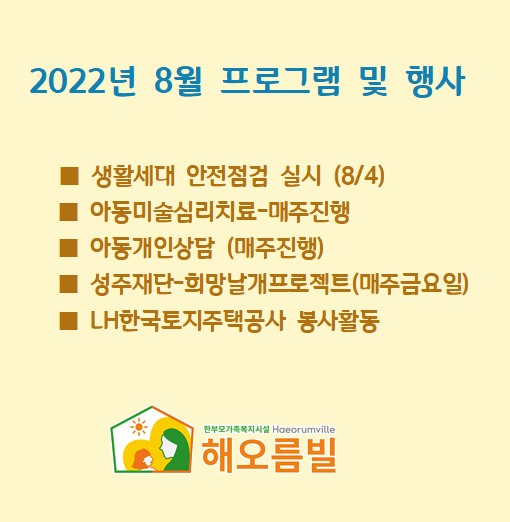 2022년 8월 프로그램 및 행사

■ 생활세대 안전점검 실시 (8/4)
■ 아동미술심리치료-매주진행
■ 아동개인상담 (매주진행)
■ 성주재단-희망날개프로젝트(매주금요일)
■ LH한국토지주택공사 봉사활동

한부모가족복지시설 Haeorumville
해오름빌